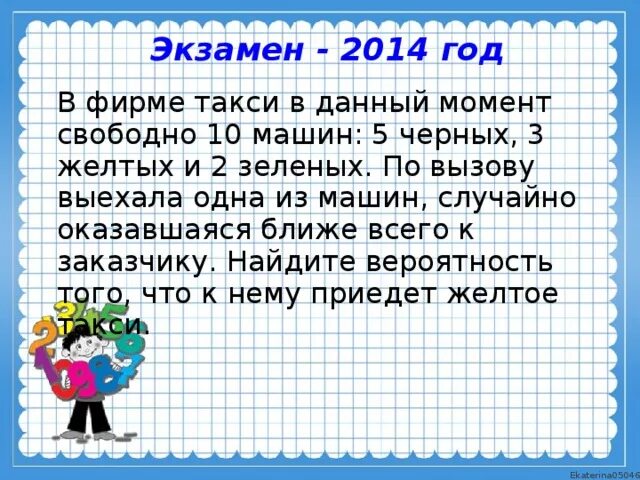 Экзамен - 2014 год

В фирме такси в данный момент свободно 10 машин: 5 черных, 3 желтых и 2 зеленых. По вызову выехала одна из машин, случайно оказавшаяся ближе всего к заказчику. Найдите вероятность того, что к нему приедет желтое такси.

Ekaterina05046